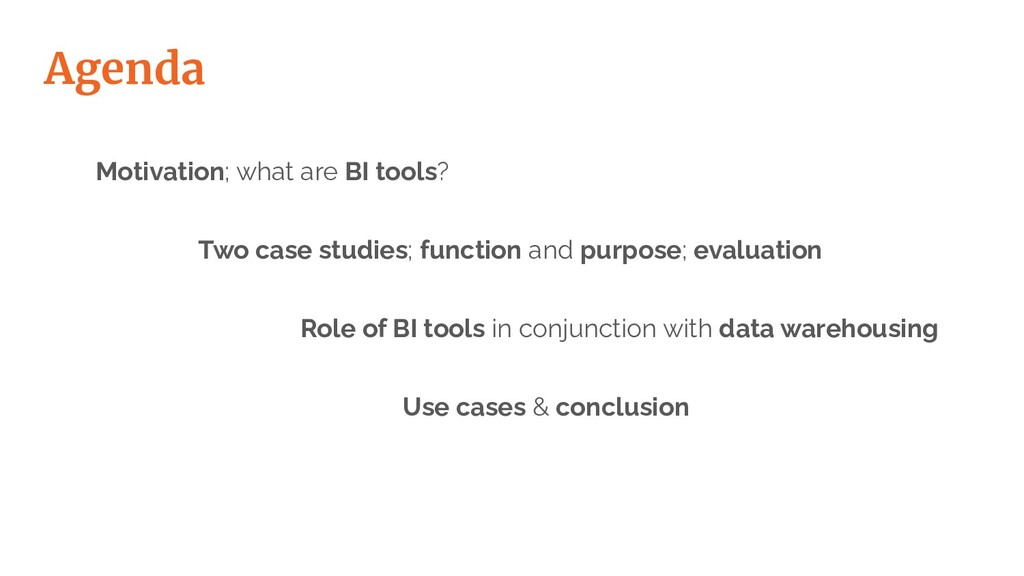 Agenda

Motivation; what are BI tools?

Two case studies; function and purpose; evaluation

Role of BI tools in conjunction with data warehousing

Use cases & conclusion